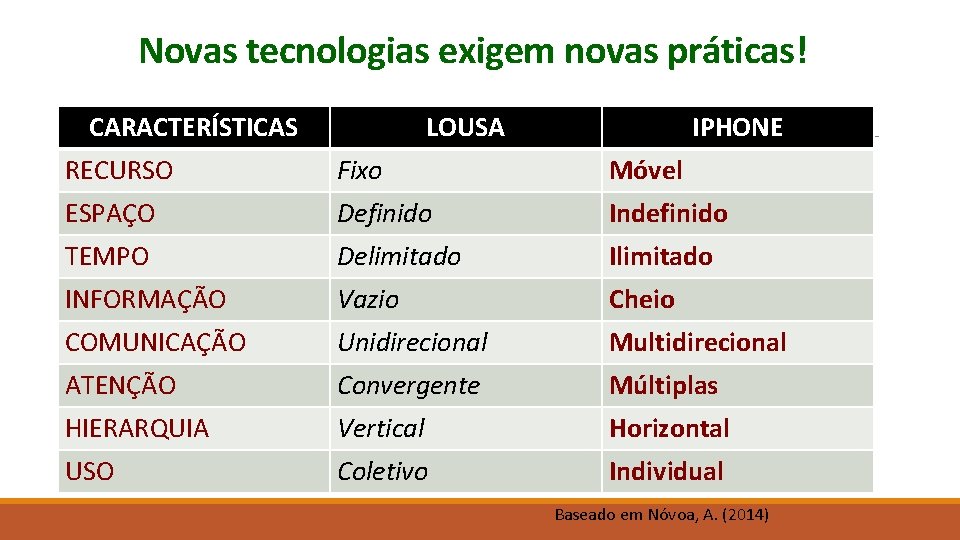 Novas tecnologias exigem novas práticas!

| CARACTERÍSTICAS | LOUSA | IPHONE |
|---|---|---|
| RECURSO | Fixo | Móvel |
| ESPAÇO | Definido | Indefinido |
| TEMPO | Delimitado | Ilimitado |
| INFORMAÇÃO | Vazio | Cheio |
| COMUNICAÇÃO | Unidirecional | Multidirecional |
| ATENÇÃO | Convergente | Múltiplas |
| HIERARQUIA | Vertical | Horizontal |
| USO | Coletivo | Individual |

Baseado em Nóvoa, A. (2014)